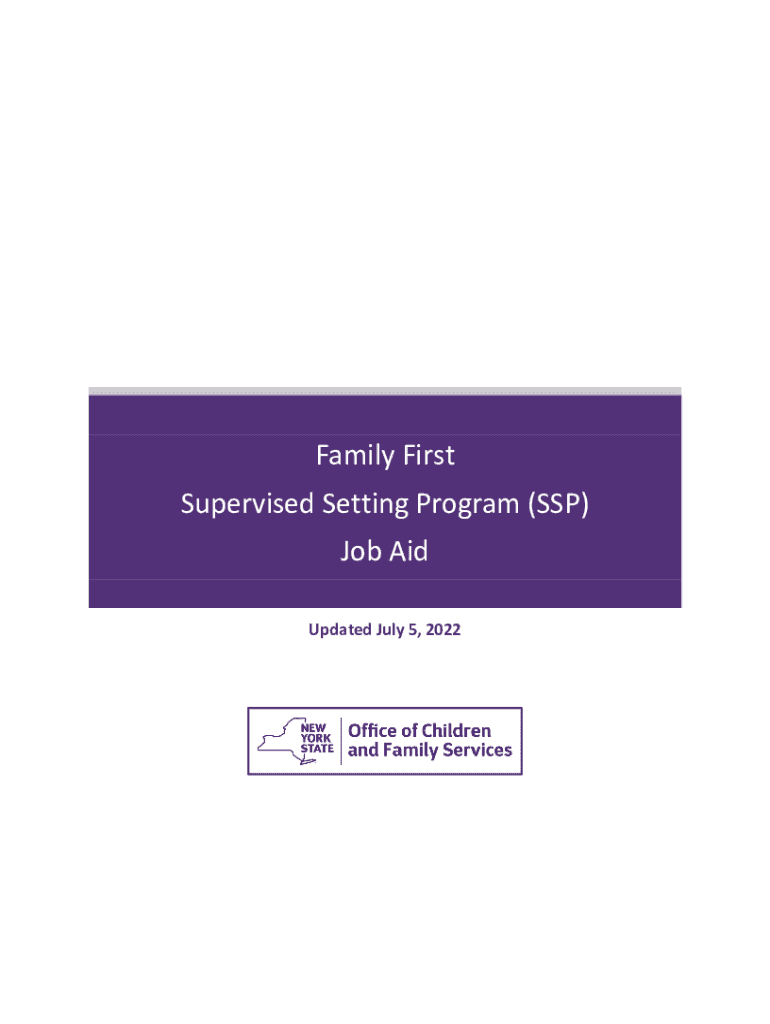 Family First
Supervised Setting Program (SSP)
Job Aid

Updated July 5, 2022

NEW YORK STATE
Office of Children and Family Services